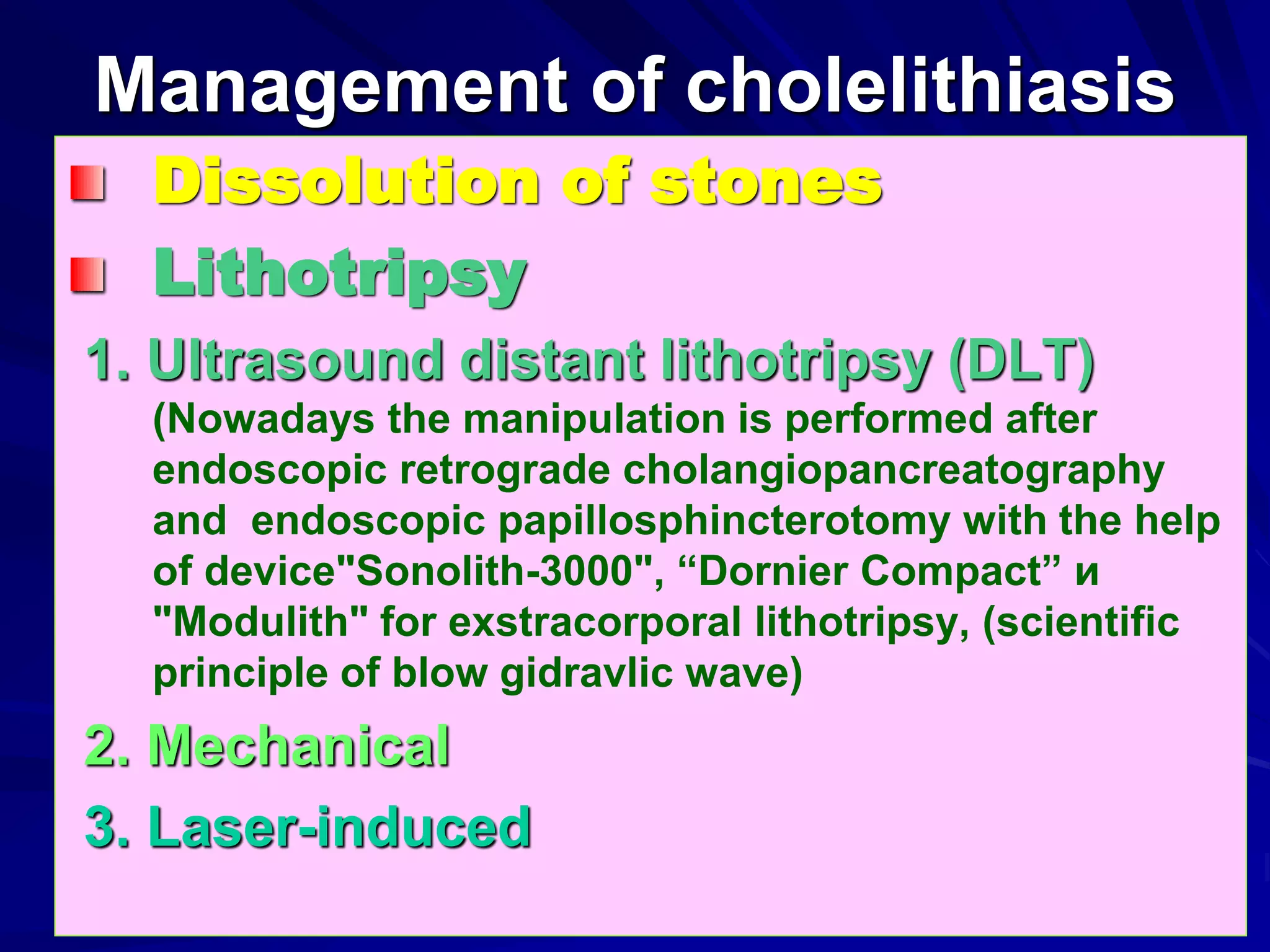 Management of cholelithiasis

Dissolution of stones

Lithotripsy

1. Ultrasound distant lithotripsy (DLT)

(Nowadays the manipulation is performed after endoscopic retrograde cholangiopancreatography and endoscopic papillosphincterotomy with the help of device"Sonolith-3000", “Dornier Compact” и "Modulith" for exstracorporal lithotripsy, (scientific principle of blow gidravlic wave)

2. Mechanical

3. Laser-induced